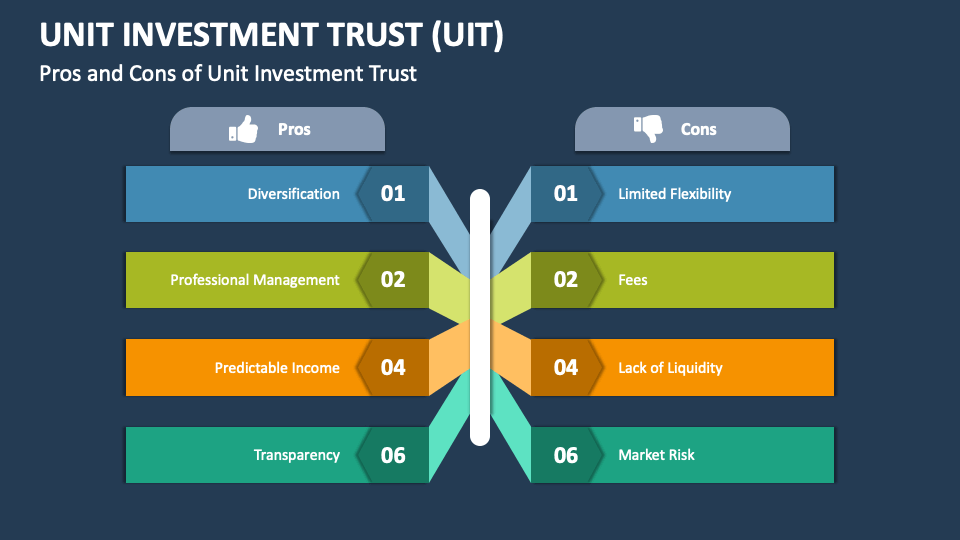 UNIT INVESTMENT TRUST (UIT)

Pros and Cons of Unit Investment Trust

Pros

Diversification 01

Professional Management 02

Predictable Income 04

Transparency 06

Cons

01 Limited Flexibility

02 Fees

04 Lack of Liquidity

06 Market Risk